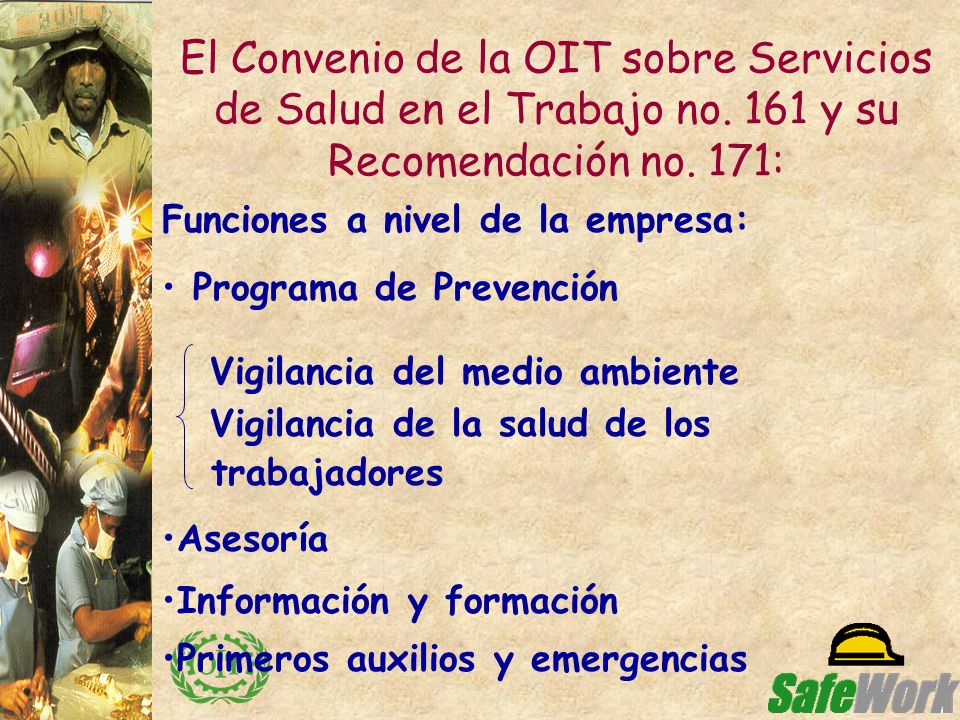 El Convenio de la OIT sobre Servicios de Salud en el Trabajo no. 161 y su Recomendación no. 171:

Funciones a nivel de la empresa:

• Programa de Prevención

Vigilancia del medio ambiente
Vigilancia de la salud de los trabajadores

•Asesoría

•Información y formación

•Primeros auxilios y emergencias

OIT

SafeWork